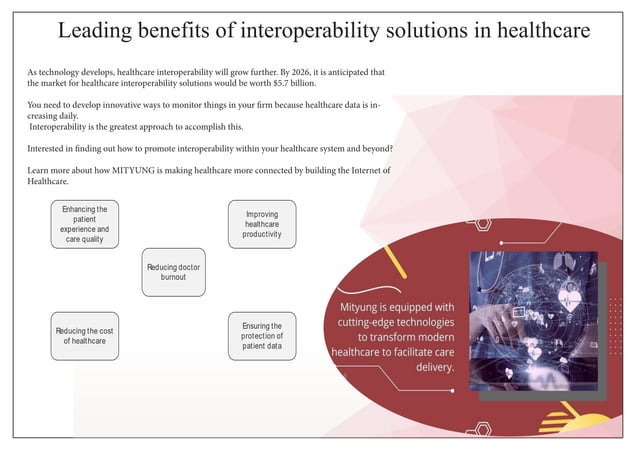 Leading benefits of interoperability solutions in healthcare

As technology develops, healthcare interoperability will grow further. By 2026, it is anticipated that the market for healthcare interoperability solutions would be worth $5.7 billion.

You need to develop innovative ways to monitor things in your firm because healthcare data is increasing daily.
Interoperability is the greatest approach to accomplish this.

Interested in finding out how to promote interoperability within your healthcare system and beyond?

Learn more about how MITYUNG is making healthcare more connected by building the Internet of Healthcare.

Enhancing the patient experience and care quality

Improving healthcare productivity

Reducing doctor burnout

Reducing the cost of healthcare

Ensuring the protection of patient data

Mityung is equipped with cutting-edge technologies to transform modern healthcare to facilitate care delivery.